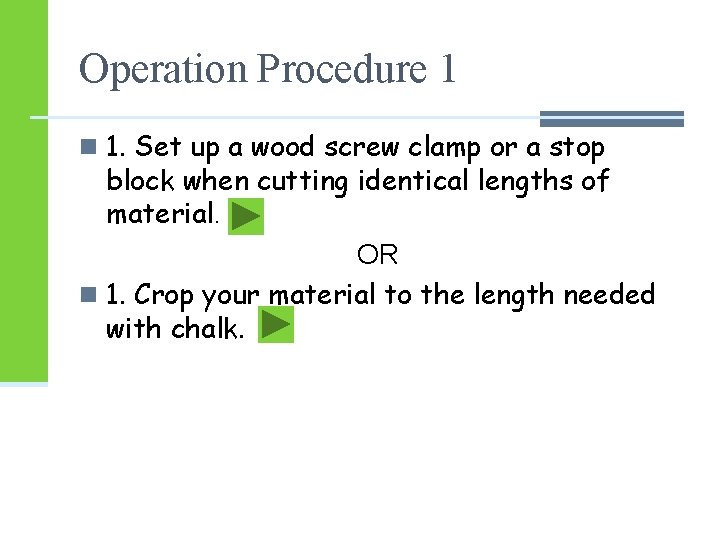 Operation Procedure 1

1. Set up a wood screw clamp or a stop block when cutting identical lengths of material.

OR

1. Crop your material to the length needed with chalk.